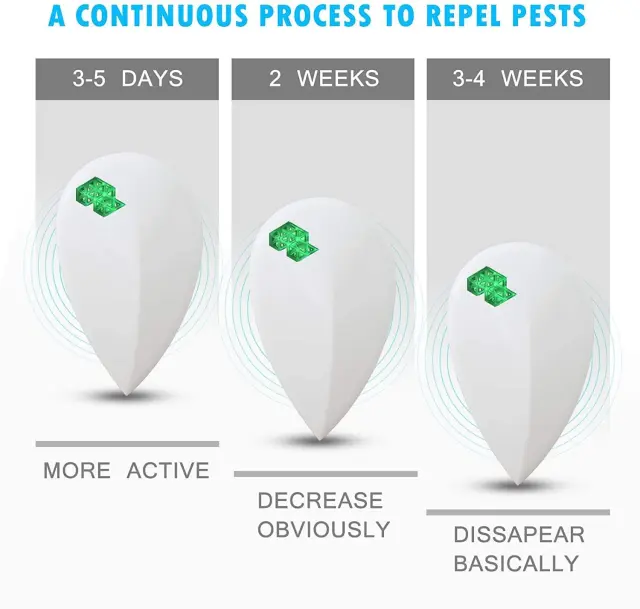 A CONTINUOUS PROCESS TO REPEL PESTS

3-5 DAYS

MORE ACTIVE

2 WEEKS

DECREASE OBVIOUSLY

3-4 WEEKS

DISSAPEAR BASICALLY